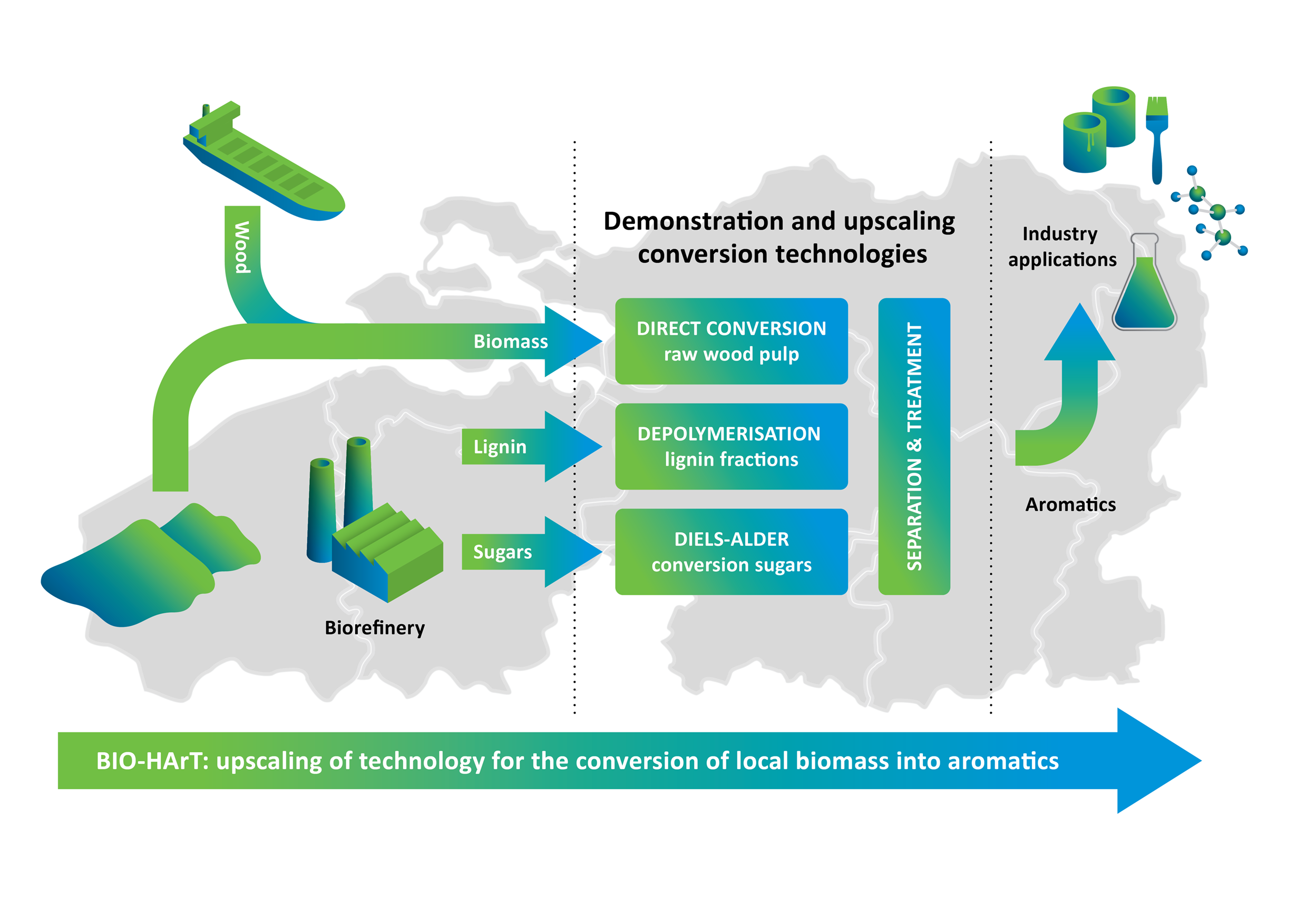 Wood

Biomass

Lignin

Sugars

Biorefinery

Demonstration and upscaling conversion technologies

DIRECT CONVERSION
raw wood pulp

DEPOLYMERISATION
lignin fractions

DIELS-ALDER
conversion sugars

SEPARATION & TREATMENT

Industry applications

Aromatics

BIO-HArT: upscaling of technology for the conversion of local biomass into aromatics